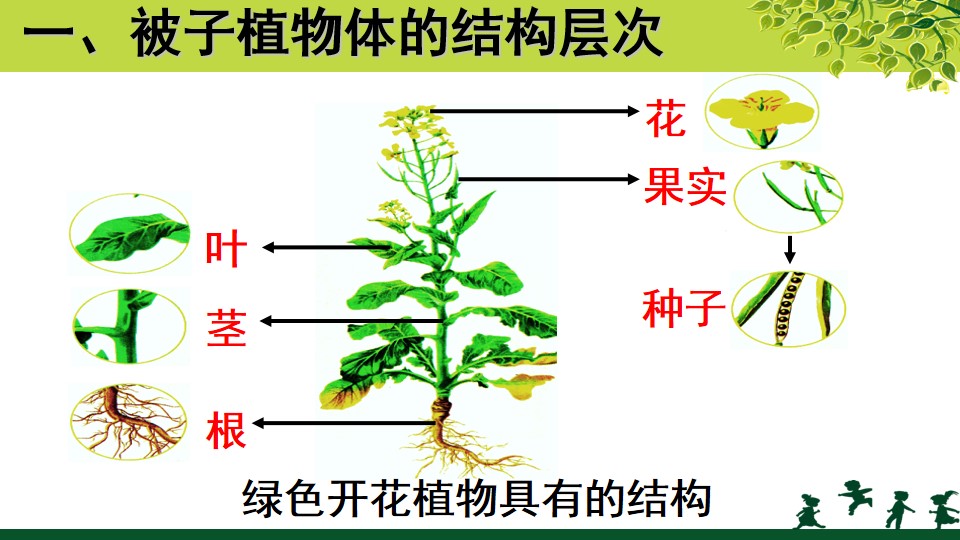 一、被子植物体的结构层次

花

果实

种子

叶

茎

根

绿色开花植物具有的结构